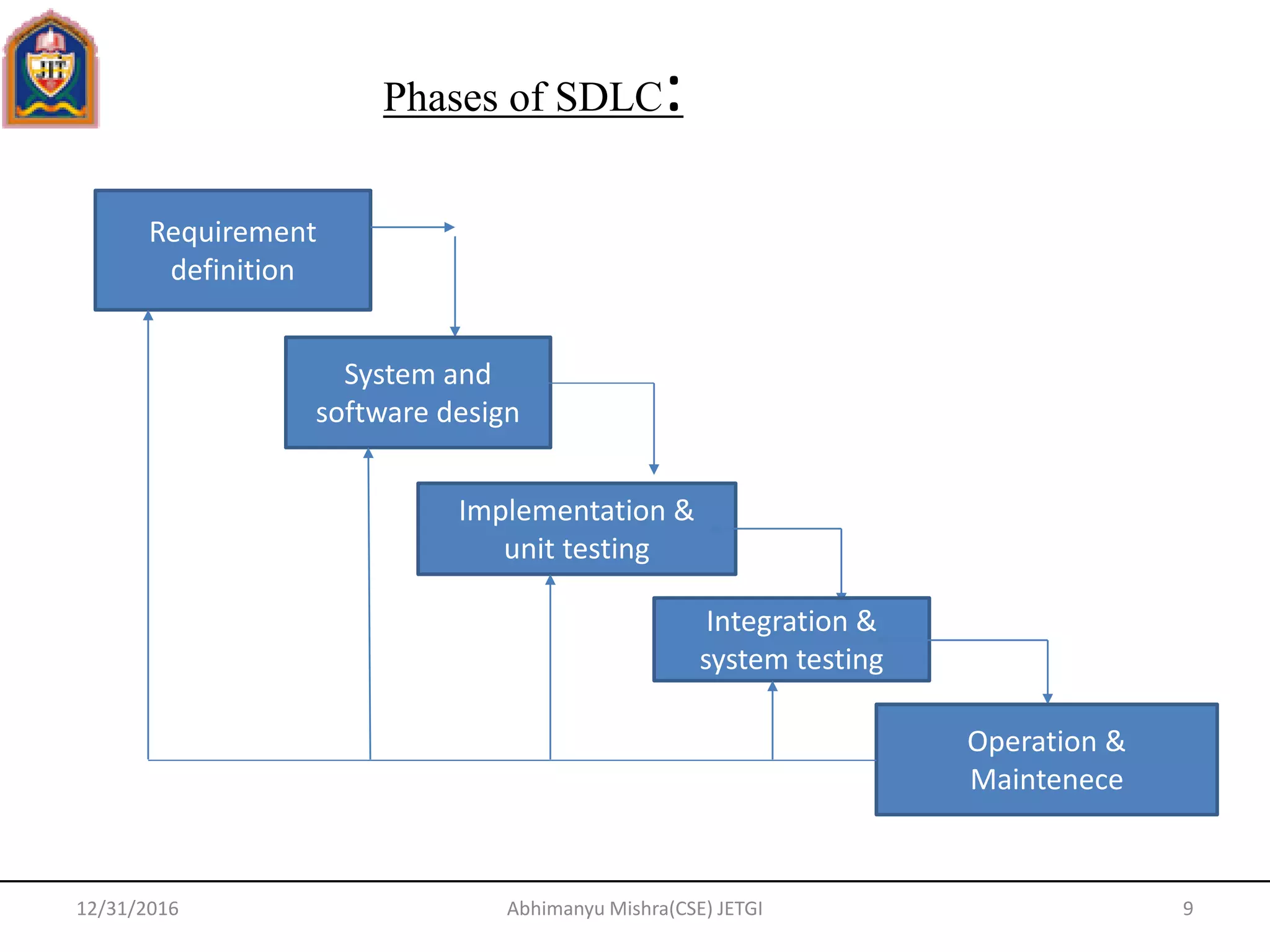 JIT

Phases of SDLC:

Requirement definition

System and software design

Implementation & unit testing

Integration & system testing

Operation & Maintenece

12/31/2016

Abhimanyu Mishra(CSE) JETGI

9